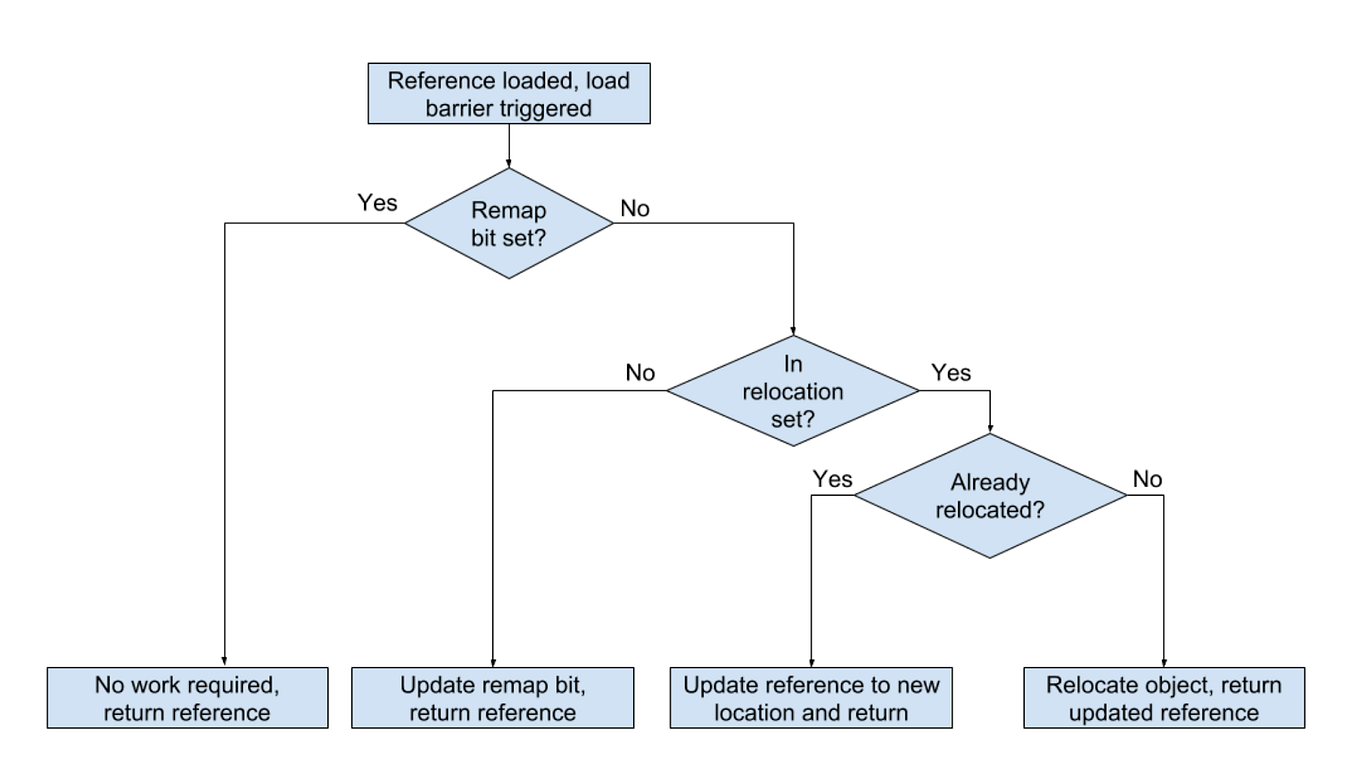 Reference loaded, load barrier triggered

Yes

Remap bit set?

No

No

In relocation set?

Yes

Yes

Already relocated?

No

No work required, return reference

Update remap bit, return reference

Update reference to new location and return

Relocate object, return updated reference